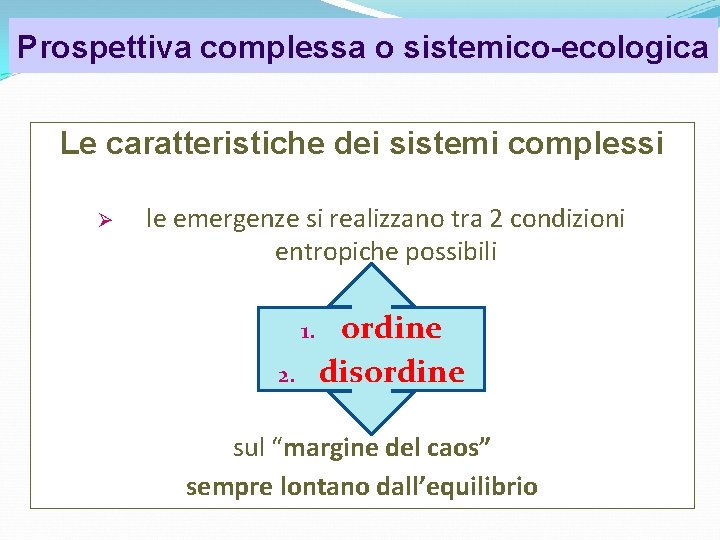 Prospettiva complessa o sistemico-ecologica

Le caratteristiche dei sistemi complessi

➢ le emergenze si realizzano tra 2 condizioni entropiche possibili

1. ordine
2. disordine

sul “margine del caos”
sempre lontano dall’equilibrio